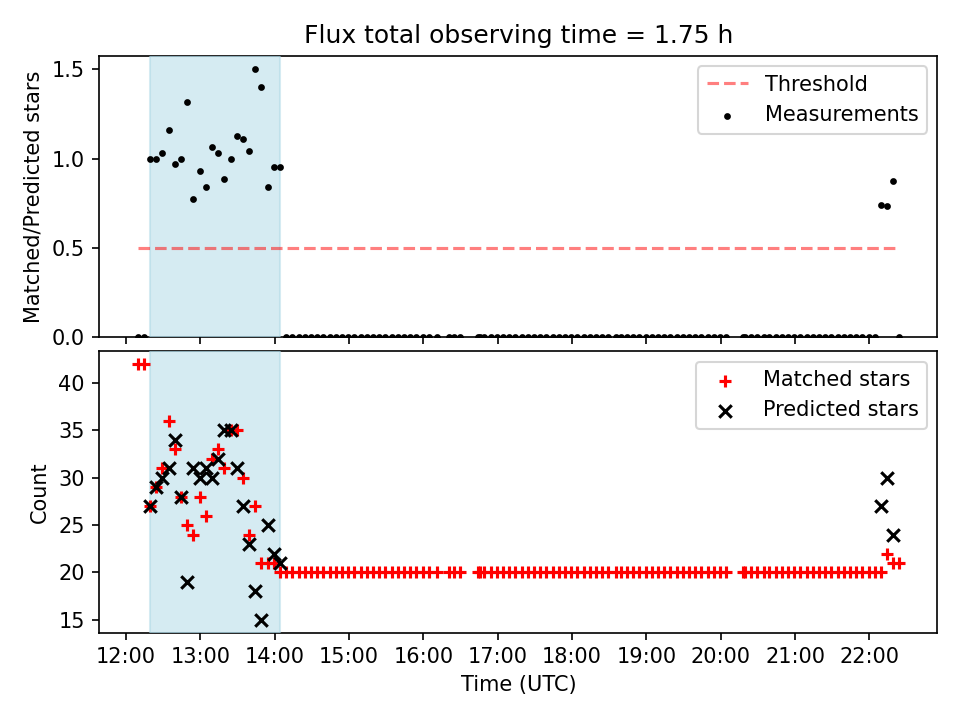 Flux total observing time = 1.75 h

Matched/Predicted stars

1.5
1.0
0.5
0.0

Threshold
Measurements

Count

40
35
30
25
20
15

Matched stars
Predicted stars

12:00 13:00 14:00 15:00 16:00 17:00 18:00 19:00 20:00 21:00 22:00

Time (UTC)